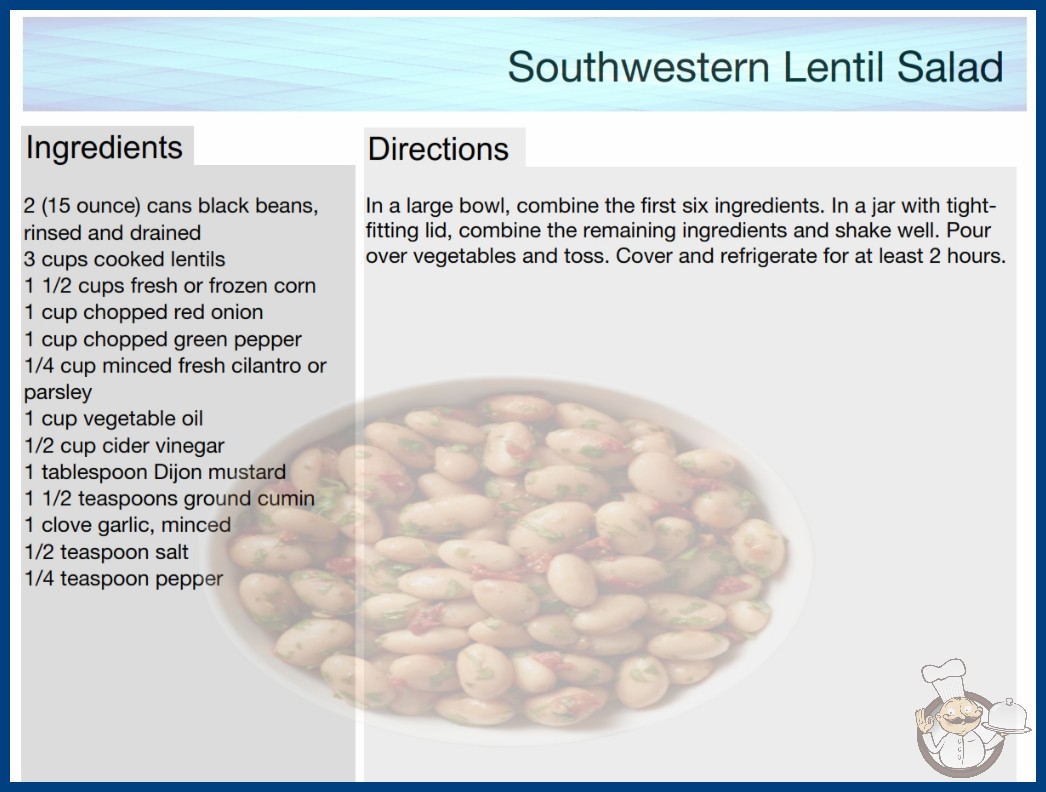 Southwestern Lentil Salad

Ingredients

2 (15 ounce) cans black beans, rinsed and drained
3 cups cooked lentils
1 1/2 cups fresh or frozen corn
1 cup chopped red onion
1 cup chopped green pepper
1/4 cup minced fresh cilantro or parsley
1 cup vegetable oil
1/2 cup cider vinegar
1 tablespoon Dijon mustard
1 1/2 teaspoons ground cumin
1 clove garlic, minced
1/2 teaspoon salt
1/4 teaspoon pepper

Directions

In a large bowl, combine the first six ingredients. In a jar with tight-fitting lid, combine the remaining ingredients and shake well. Pour over vegetables and toss. Cover and refrigerate for at least 2 hours.